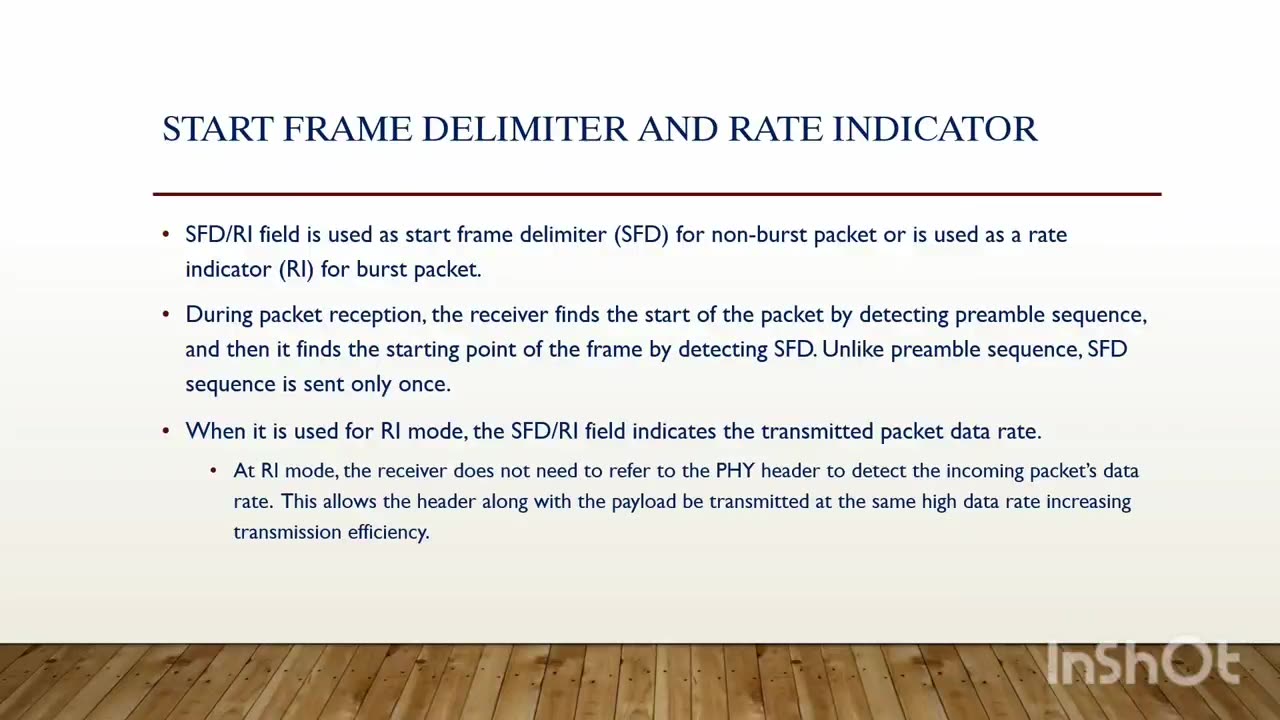 START FRAME DELIMITER AND RATE INDICATOR

• SFD/RI field is used as start frame delimiter (SFD) for non-burst packet or is used as a rate indicator (RI) for burst packet.

• During packet reception, the receiver finds the start of the packet by detecting preamble sequence, and then it finds the starting point of the frame by detecting SFD. Unlike preamble sequence, SFD sequence is sent only once.

• When it is used for RI mode, the SFD/RI field indicates the transmitted packet data rate.

• At RI mode, the receiver does not need to refer to the PHY header to detect the incoming packet's data rate. This allows the header along with the payload be transmitted at the same high data rate increasing transmission efficiency.

InShOt